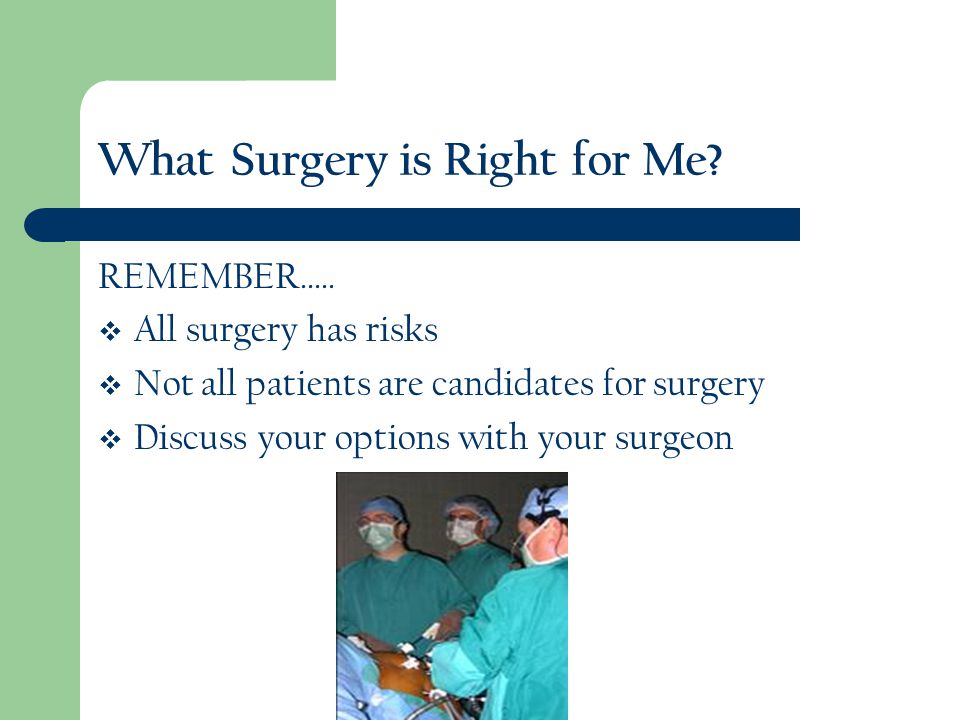 What Surgery is Right for Me?

REMEMBER.....

❖ All surgery has risks
❖ Not all patients are candidates for surgery
❖ Discuss your options with your surgeon